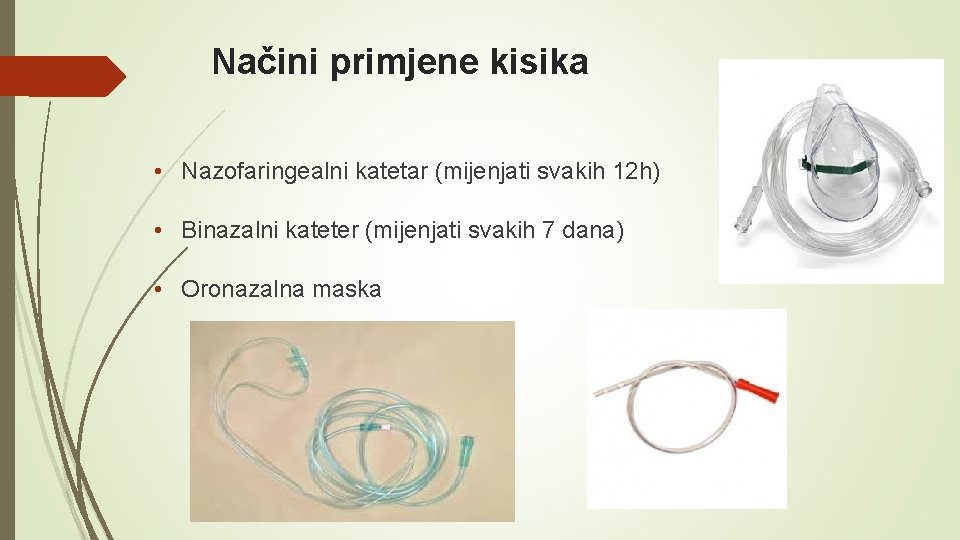 Načini primjene kisika

• Nazofaringealni katetar (mijenjati svakih 12h)

• Binazalni kateter (mijenjati svakih 7 dana)

• Oronazalna maska